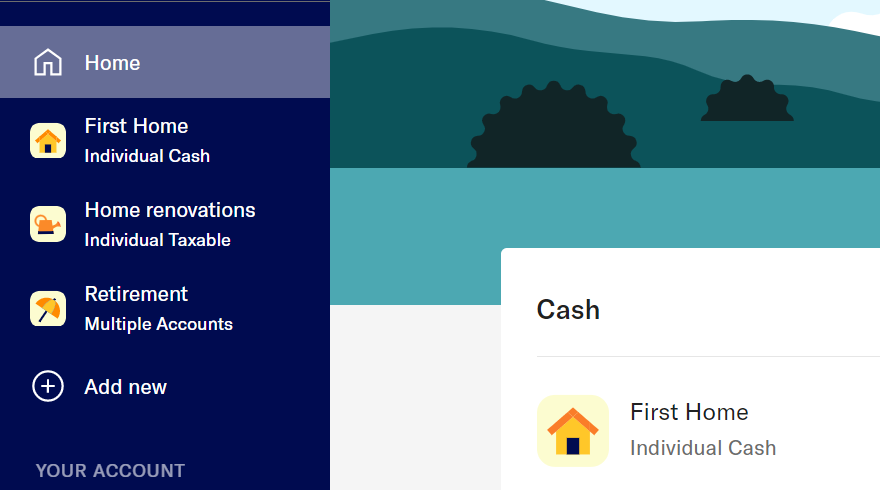 Home

First Home
Individual Cash

Home renovations
Individual Taxable

Retirement
Multiple Accounts

Add new

YOUR ACCOUNT

Cash

First Home
Individual Cash